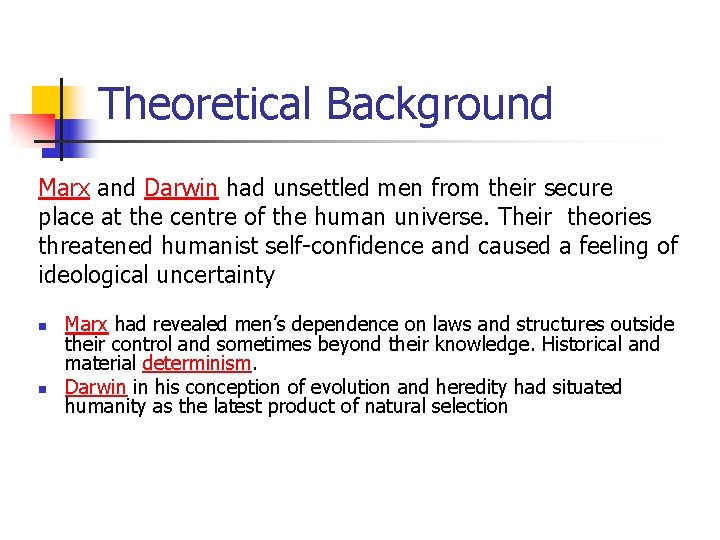 Theoretical Background

Marx and Darwin had unsettled men from their secure place at the centre of the human universe. Their theories threatened humanist self-confidence and caused a feeling of ideological uncertainty

- Marx had revealed men's dependence on laws and structures outside their control and sometimes beyond their knowledge. Historical and material determinism.
- Darwin in his conception of evolution and heredity had situated humanity as the latest product of natural selection